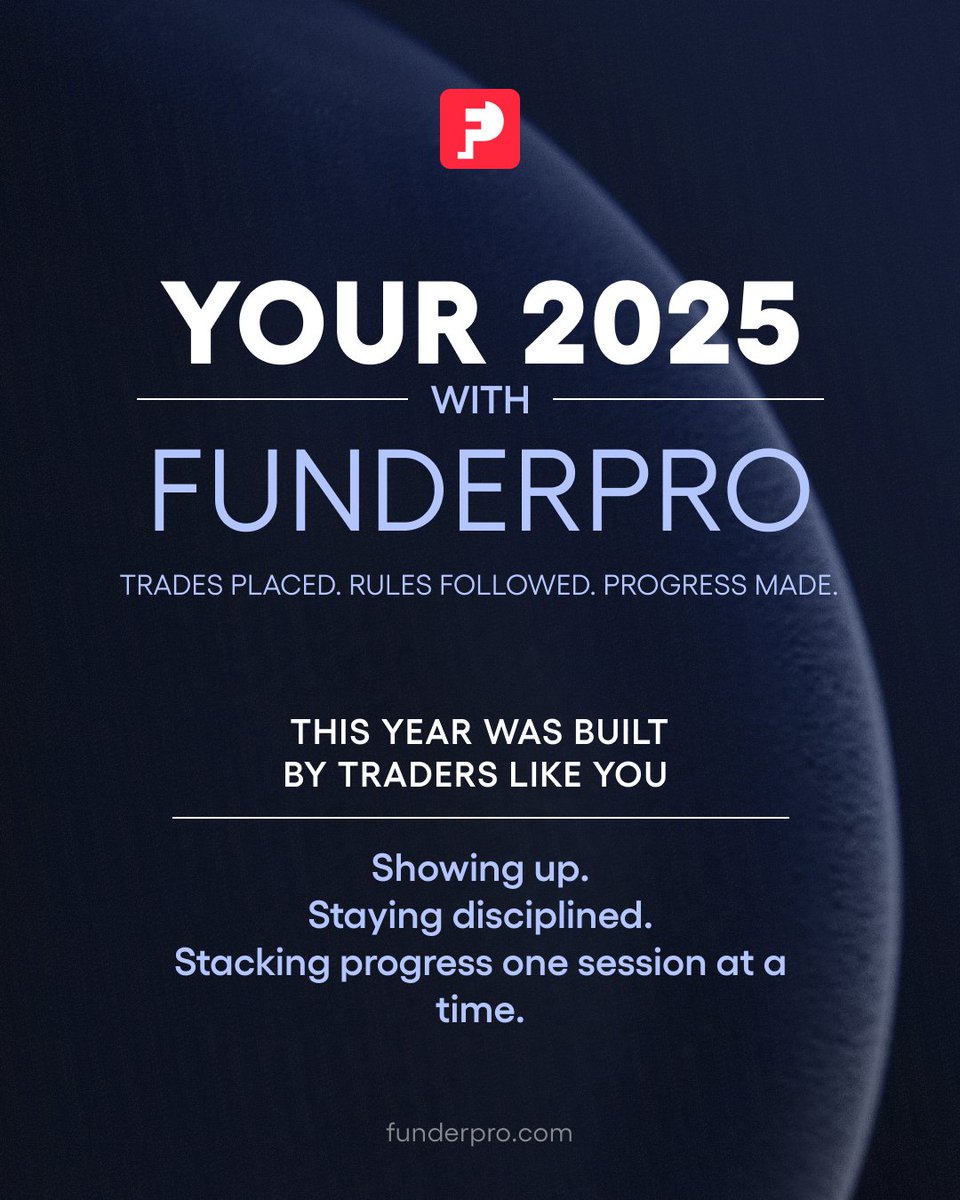 YOUR 2025
WITH
FUNDERPRO

TRADES PLACED. RULES FOLLOWED. PROGRESS MADE.

THIS YEAR WAS BUILT BY TRADERS LIKE YOU

Showing up.
Staying disciplined.
Stacking progress one session at a time.

funderpro.com